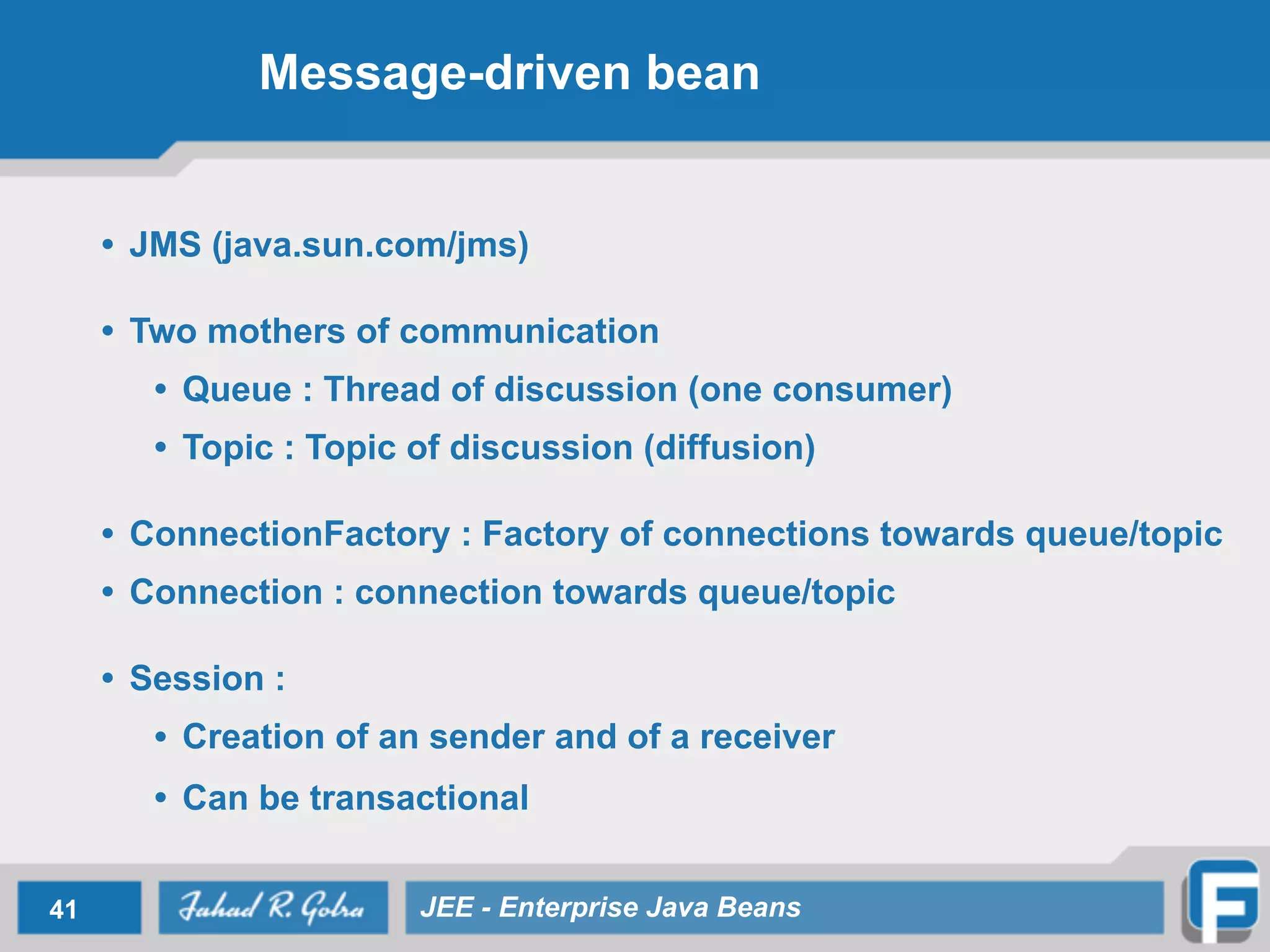 Message-driven bean

• JMS (java.sun.com/jms)

• Two mothers of communication
  • Queue : Thread of discussion (one consumer)
  • Topic : Topic of discussion (diffusion)

• ConnectionFactory : Factory of connections towards queue/topic
• Connection : connection towards queue/topic

• Session :
  • Creation of an sender and of a receiver
  • Can be transactional

41

Fahad R. Golra

JEE - Enterprise Java Beans